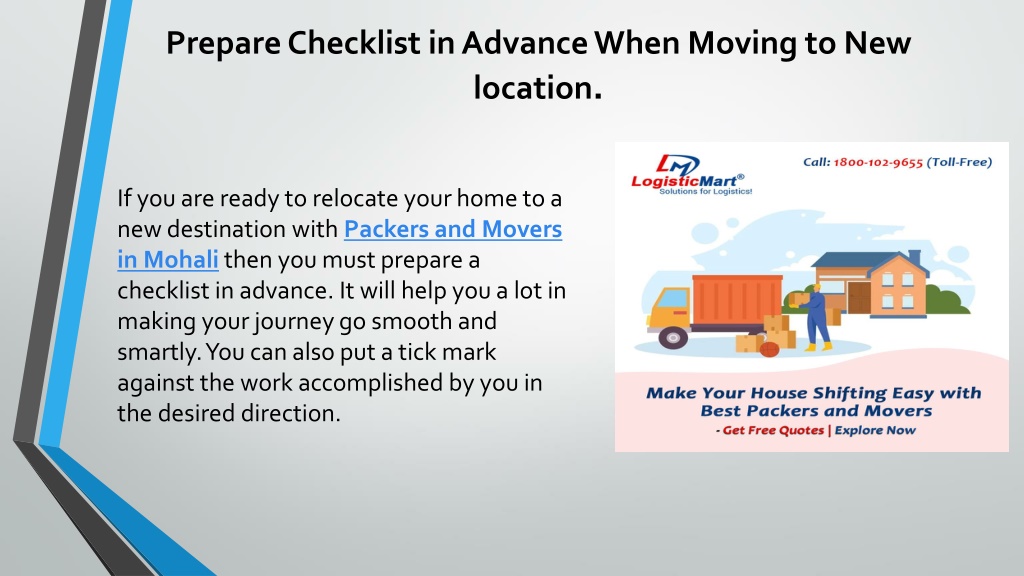 Prepare Checklist in Advance When Moving to New location.

If you are ready to relocate your home to a new destination with Packers and Movers in Mohali then you must prepare a checklist in advance. It will help you a lot in making your journey go smooth and smartly. You can also put a tick mark against the work accomplished by you in the desired direction.

LM LogisticMart® Solutions for Logistics!

Call: 1800-102-9655 (Toll-Free)

Make Your House Shifting Easy with Best Packers and Movers

- Get Free Quotes | Explore Now